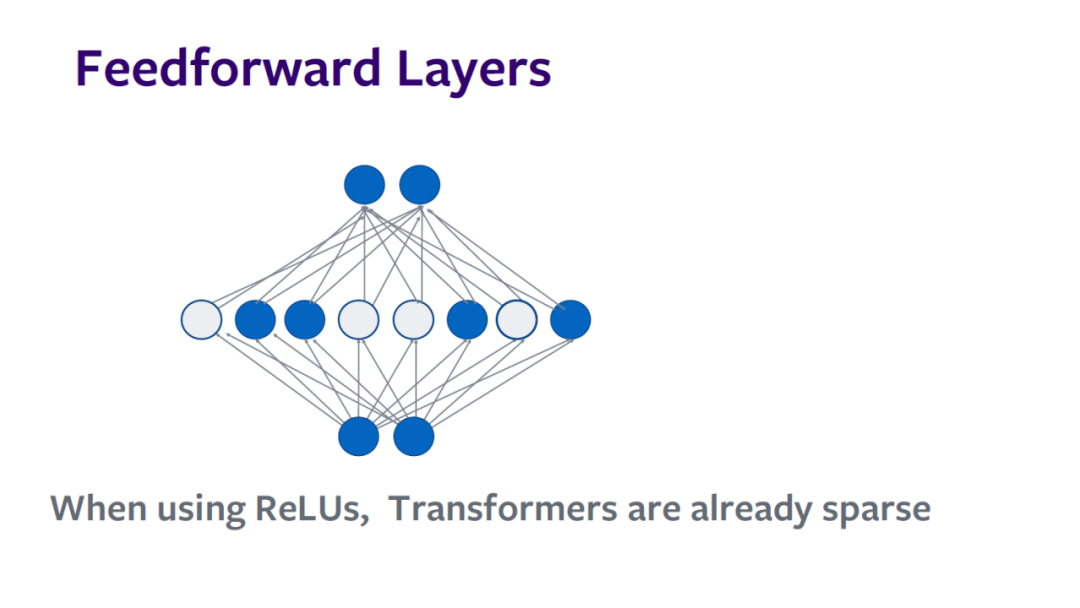 Feedforward Layers

When using ReLUs,  Transformers are already sparse